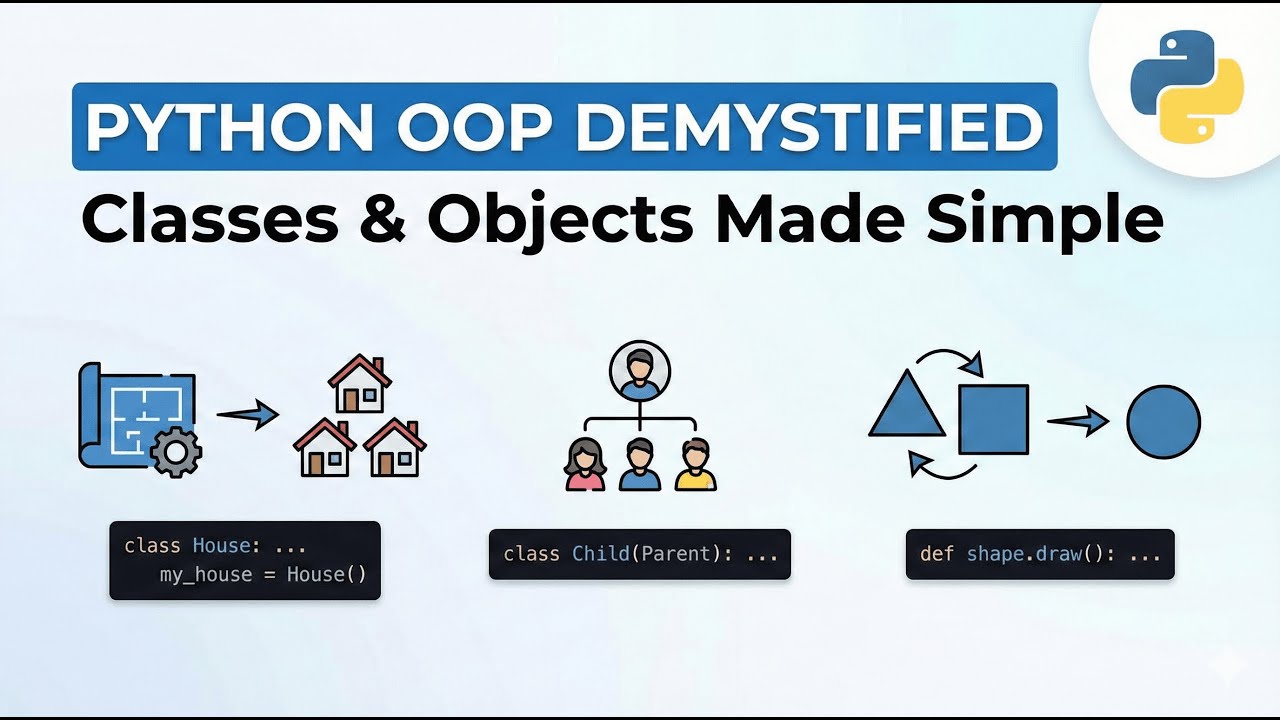 PYTHON OOP DEMYSTIFIED
Classes & Objects Made Simple

class House: ...
my_house = House()

class Child(Parent): ...

def shape.draw(): ...